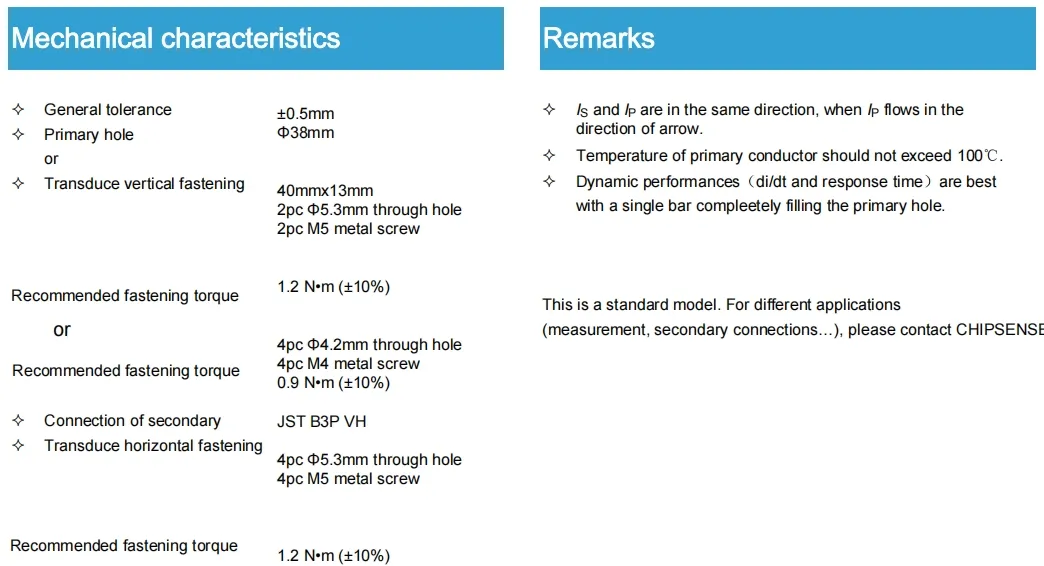 Mechanical characteristics

✧ General tolerance ±0.5mm
✧ Primary hole Φ38mm
or
✧ Transduce vertical fastening 40mmx13mm
2pc Φ5.3mm through hole
2pc M5 metal screw

Recommended fastening torque 1.2 N•m (±10%)

or
4pc Φ4.2mm through hole
4pc M4 metal screw
Recommended fastening torque 0.9 N•m (±10%)

✧ Connection of secondary JST B3P VH
✧ Transduce horizontal fastening
4pc Φ5.3mm through hole
4pc M5 metal screw

Recommended fastening torque 1.2 N•m (±10%)

Remarks

✧ $I_S$ and $I_P$ are in the same direction, when $I_P$ flows in the direction of arrow.
✧ Temperature of primary conductor should not exceed 100℃.
✧ Dynamic performances（di/dt and response time）are best with a single bar compleetely filling the primary hole.

This is a standard model. For different applications (measurement, secondary connections…), please contact CHIPSENSE